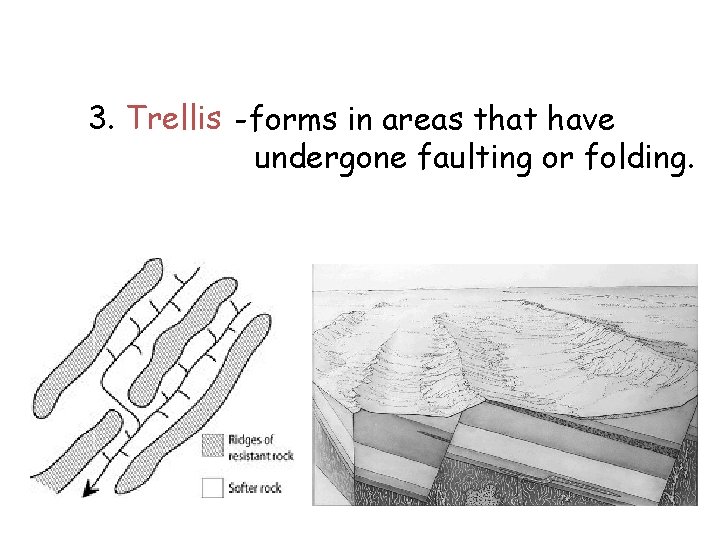 3. Trellis -forms in areas that have undergone faulting or folding.

Ridges of resistant rock

Softer rock